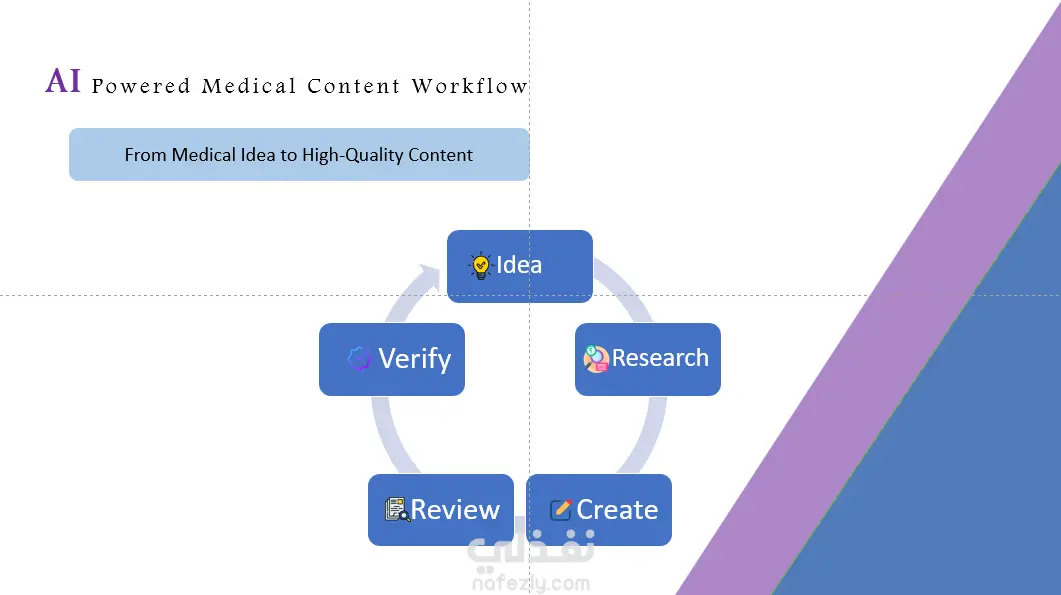 AI Powered Medical Content Workflow

From Medical Idea to High-Quality Content

Idea

Research

Create

Review

Verify

نفذلي
nafezly.com